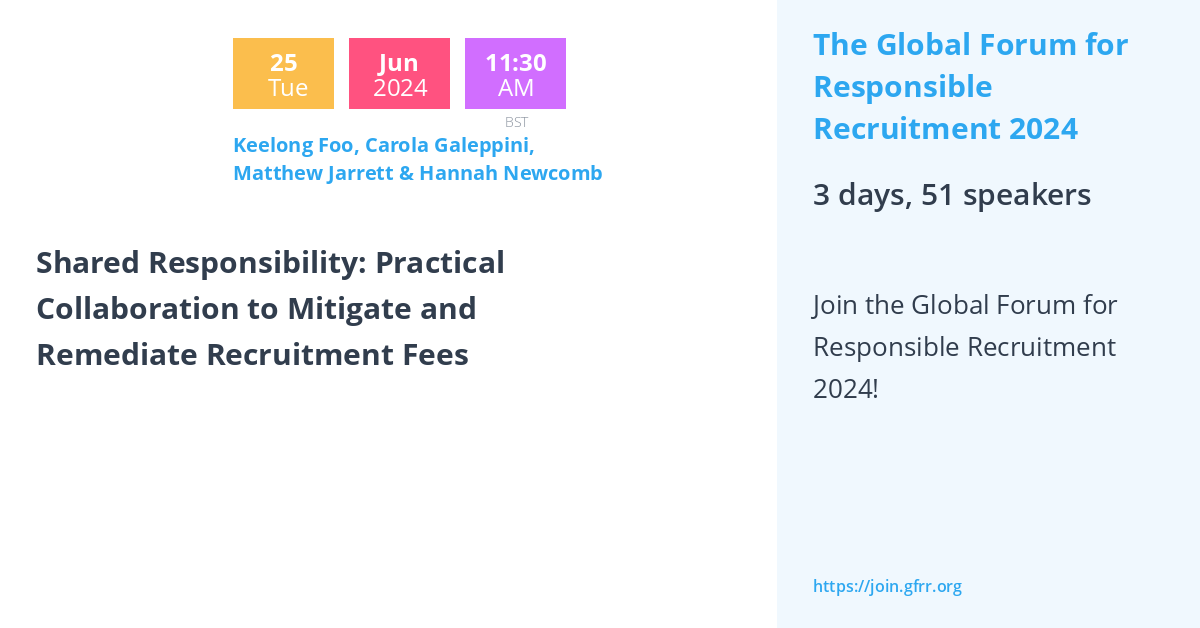 25
Tue

Jun
2024

11:30
AM
BST

Keelong Foo, Carola Galeppini, Matthew Jarrett & Hannah Newcomb

Shared Responsibility: Practical Collaboration to Mitigate and Remediate Recruitment Fees

The Global Forum for Responsible Recruitment 2024

3 days, 51 speakers

Join the Global Forum for Responsible Recruitment 2024!

https://join.gfrr.org